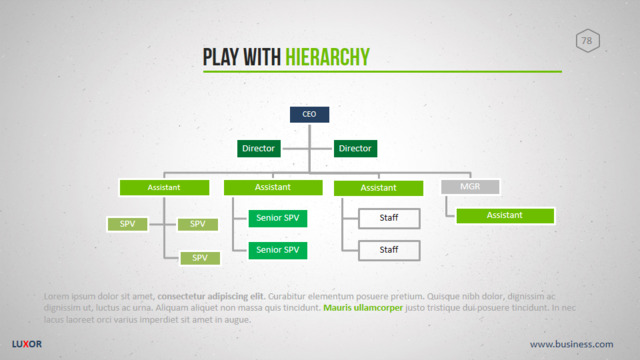 78

PLAY WITH HIERARCHY

CEO

Director

Director

Assistant

Assistant

Assistant

MGR

SPV

SPV

SPV

Senior SPV

Senior SPV

Staff

Staff

Assistant

Lorem ipsum dolor sit amet, consectetur adipiscing elit. Curabitur elementum posuere pretium. Quisque nibh dolor, dignissim ac dignissim ut, luctus ac urna. Aliquam aliquet non massa quis tincidunt. Mauris ullamcorper justo tristique dui posuere tincidunt. In nec lacus laoreet orci varius imperdiet sit amet in augue.

LUXOR

www.business.com